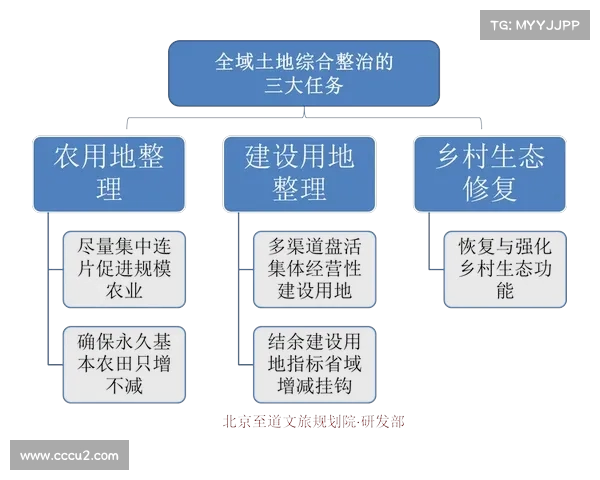 TG: MYYJJPP

全域土地综合整治的三大任务

农用地整理

尽量集中连片促进规模农业

确保永久基本农田只增不减

建设用地整理

多渠道盘活集体经营性建设用地

结余建设用地指标省域增减挂钩

乡村生态修复

恢复与强化乡村生态功能

北京至道文旅规划院·研发部

www.cccu2.com